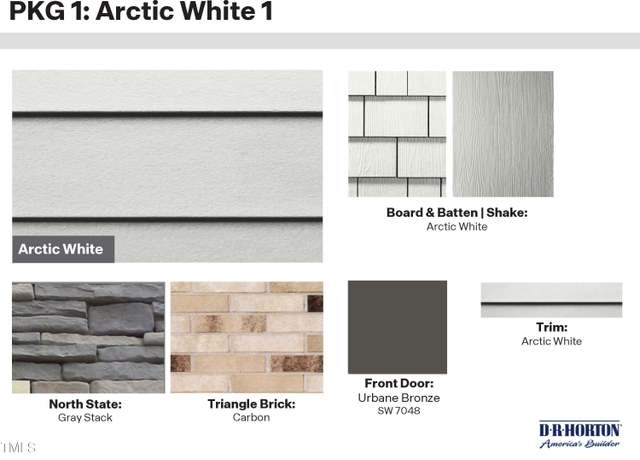 PKG 1: Arctic White 1

Arctic White

Board & Batten | Shake:
Arctic White

North State:
Gray Stack

Triangle Brick:
Carbon

Front Door:
Urbane Bronze
SW 7048

Trim:
Arctic White

TMLS

D·R·HORTON
America's Builder